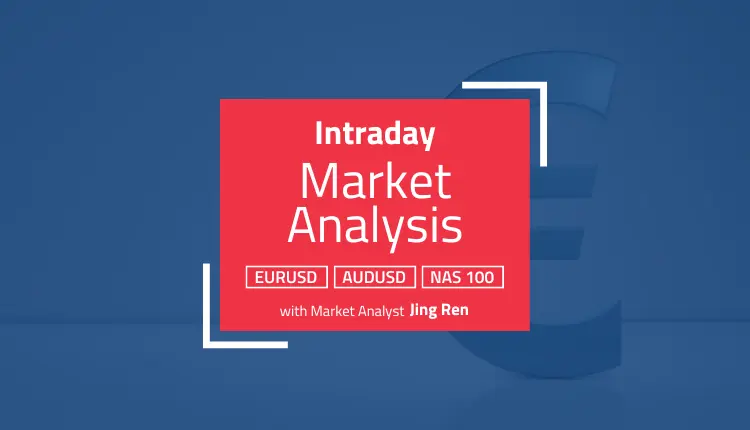 Intraday
Market Analysis

EURUSD AUDUSD NAS 100

with Market Analyst Jing Ren